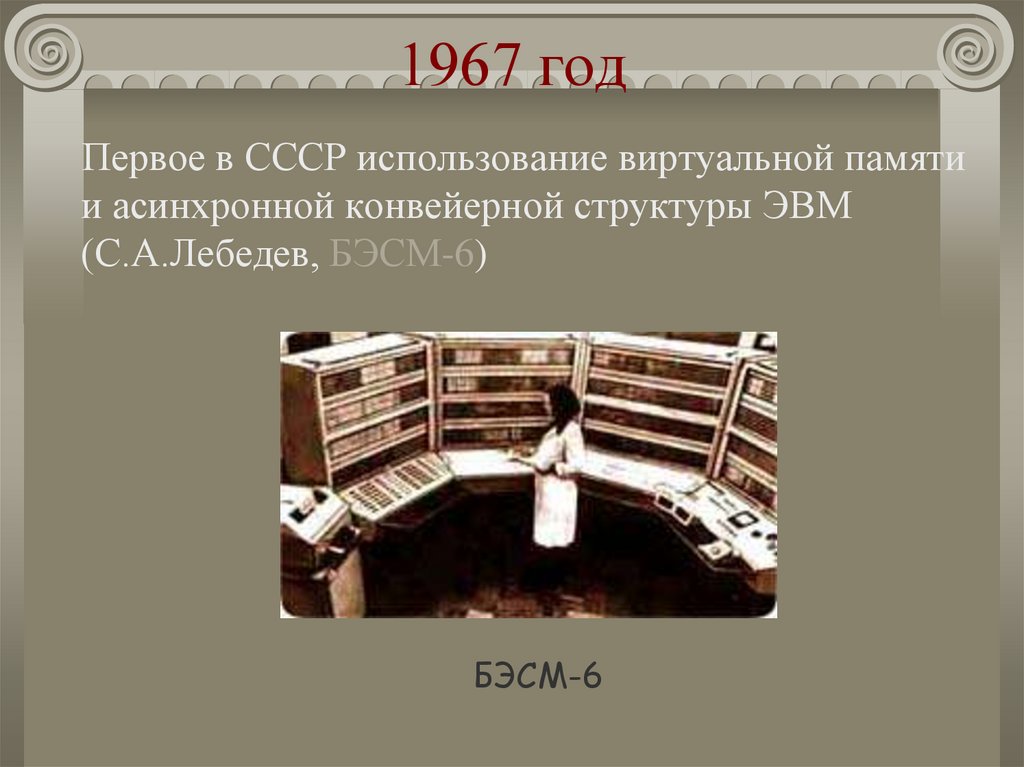 1967 год

Первое в СССР использование виртуальной памяти и асинхронной конвейерной структуры ЭВМ (С.А.Лебедев, БЭСМ-6)

БЭСМ-6